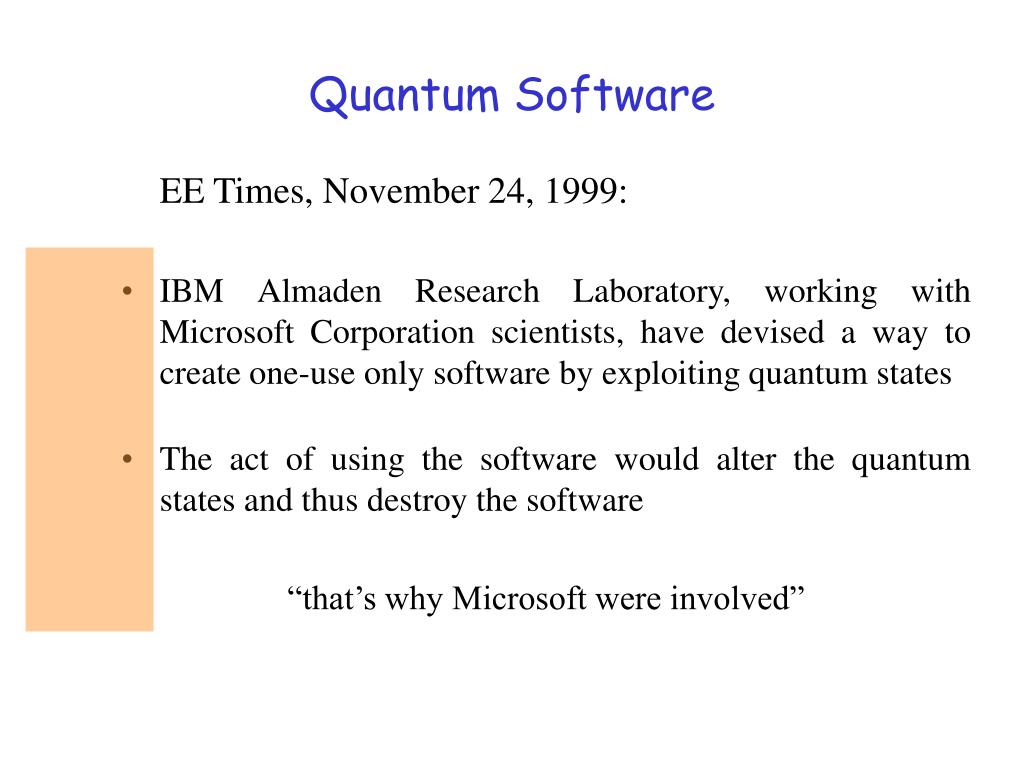 Quantum Software

EE Times, November 24, 1999:

• IBM Almaden Research Laboratory, working with Microsoft Corporation scientists, have devised a way to create one-use only software by exploiting quantum states

• The act of using the software would alter the quantum states and thus destroy the software

“that’s why Microsoft were involved”